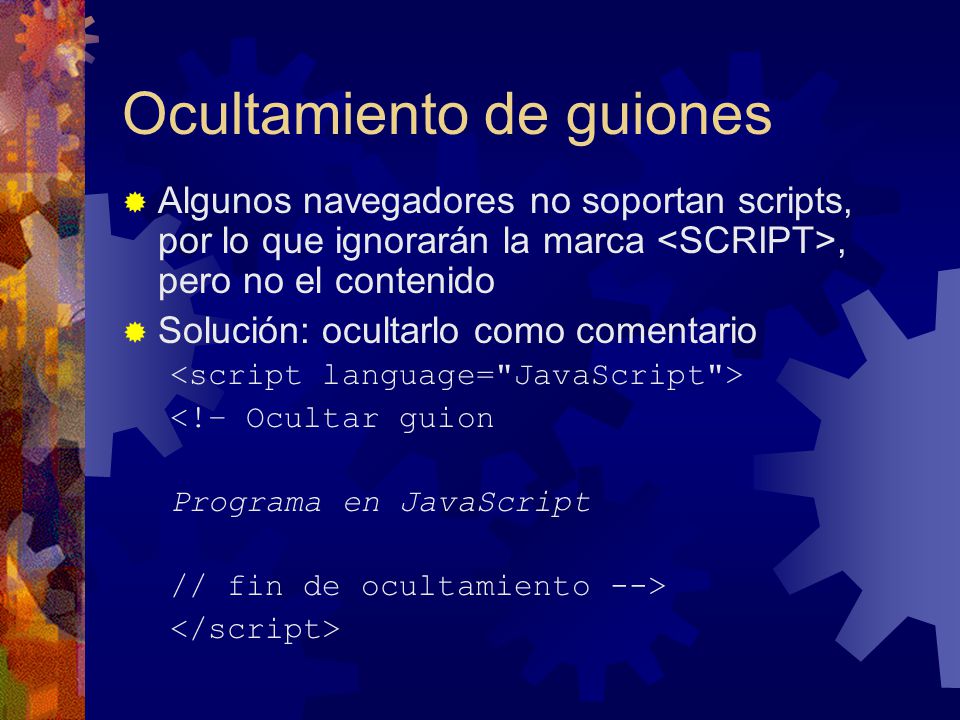 Ocultamiento de guiones

Algunos navegadores no soportan scripts, por lo que ignorarán la marca <SCRIPT>, pero no el contenido

Solución: ocultarlo como comentario

<script language="JavaScript">
<!– Ocultar guion

Programa en JavaScript

// fin de ocultamiento -->
</script>